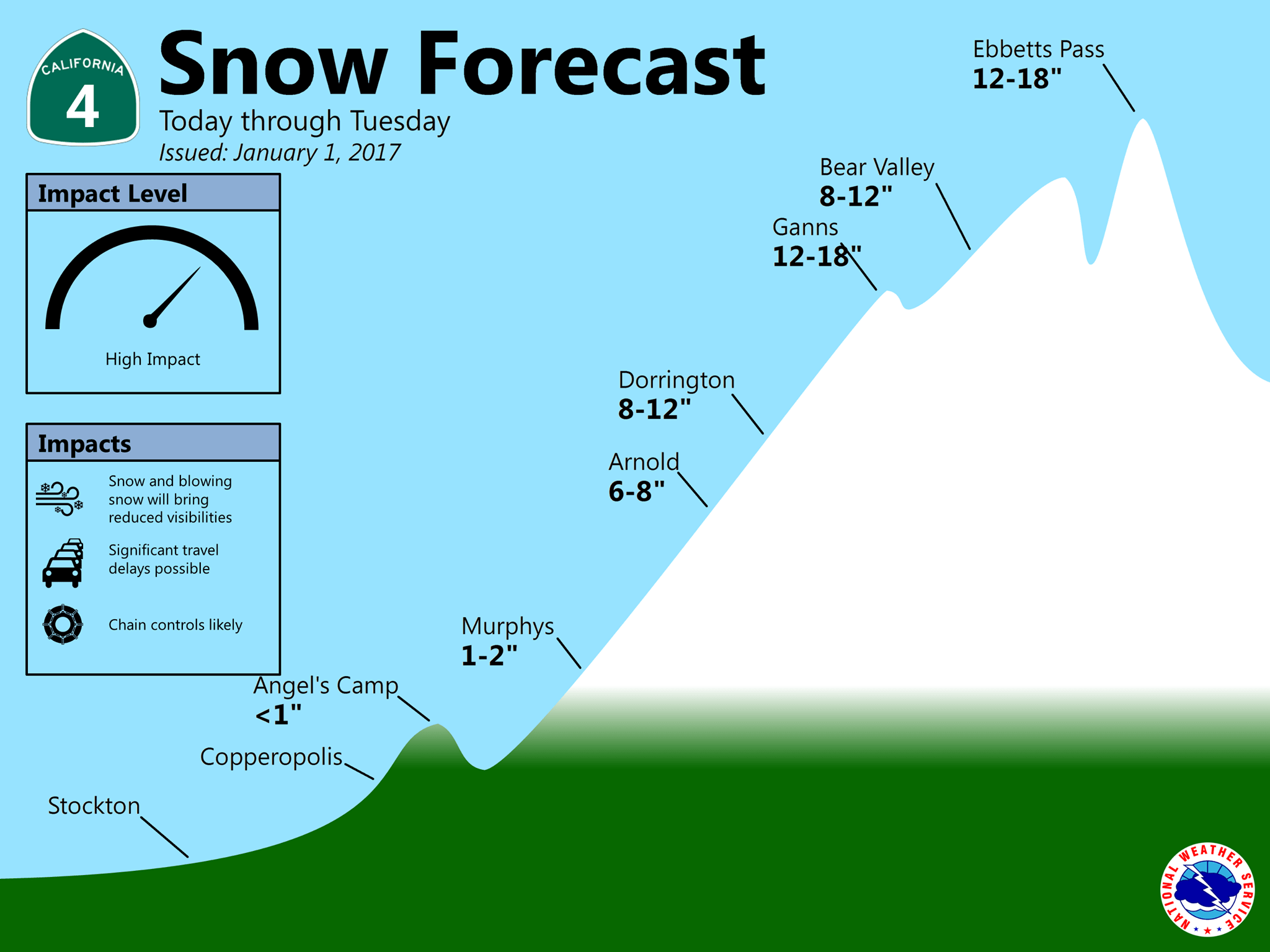 CALIFORNIA
4

Snow Forecast
Today through Tuesday
Issued: January 1, 2017

Impact Level
High Impact

Impacts
Snow and blowing snow will bring reduced visibilities
Significant travel delays possible
Chain controls likely

Ebbetts Pass
12-18"

Bear Valley
8-12"

Ganns
12-18"

Dorrington
8-12"

Arnold
6-8"

Murphys
1-2"

Angel's Camp
<1"

Copperopolis

Stockton

NATIONAL WEATHER SERVICE